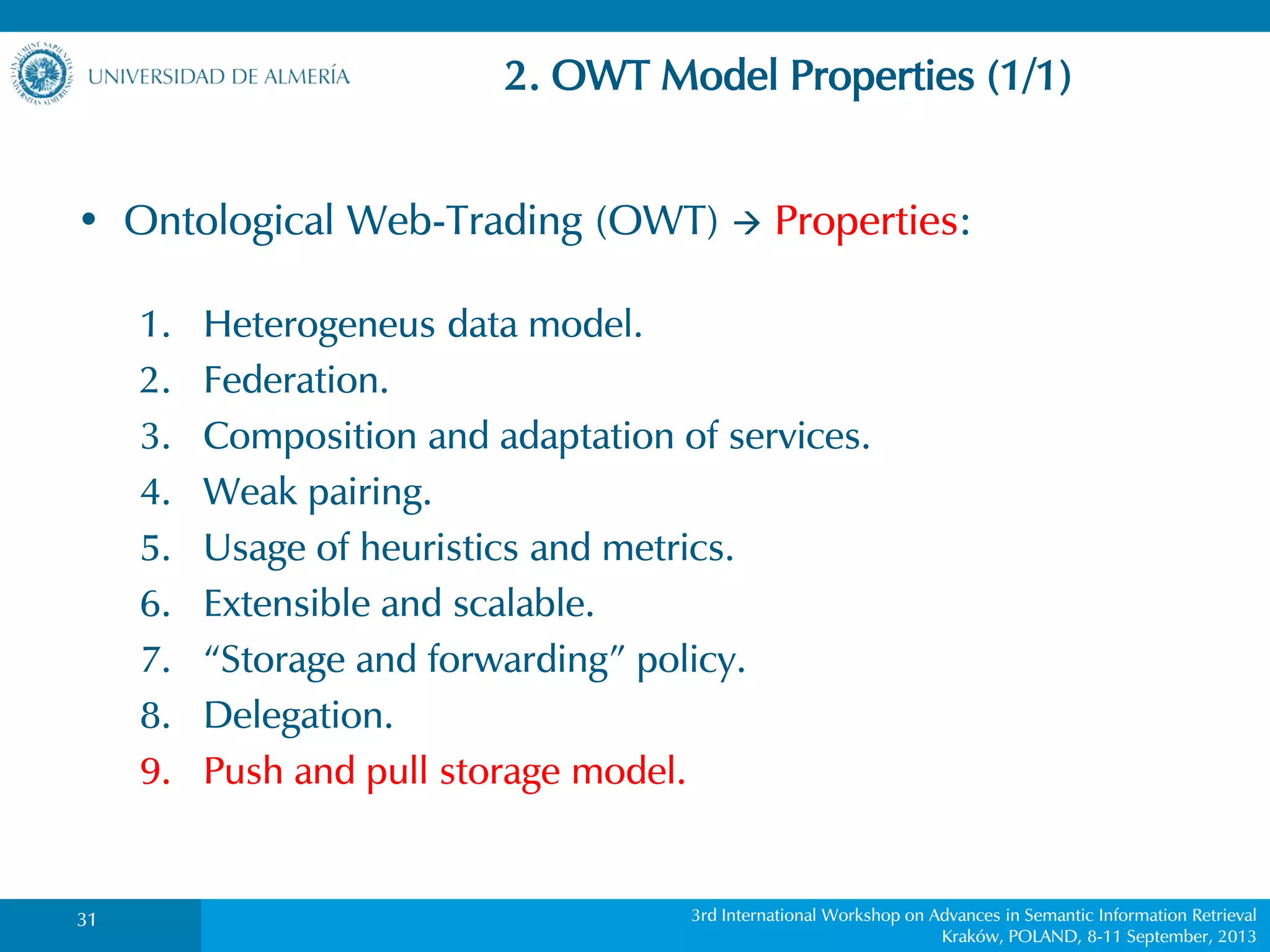 IN LUMINE SAPIENTIA UNIVERSITAS ALMERIENSIS

UNIVERSIDAD DE ALMERÍA

2. OWT Model Properties (1/1)

• Ontological Web-Trading (OWT) → Properties:

1. Heterogeneus data model.
2. Federation.
3. Composition and adaptation of services.
4. Weak pairing.
5. Usage of heuristics and metrics.
6. Extensible and scalable.
7. “Storage and forwarding” policy.
8. Delegation.
9. Push and pull storage model.

31

3rd International Workshop on Advances in Semantic Information Retrieval
Kraków, POLAND, 8-11 September, 2013